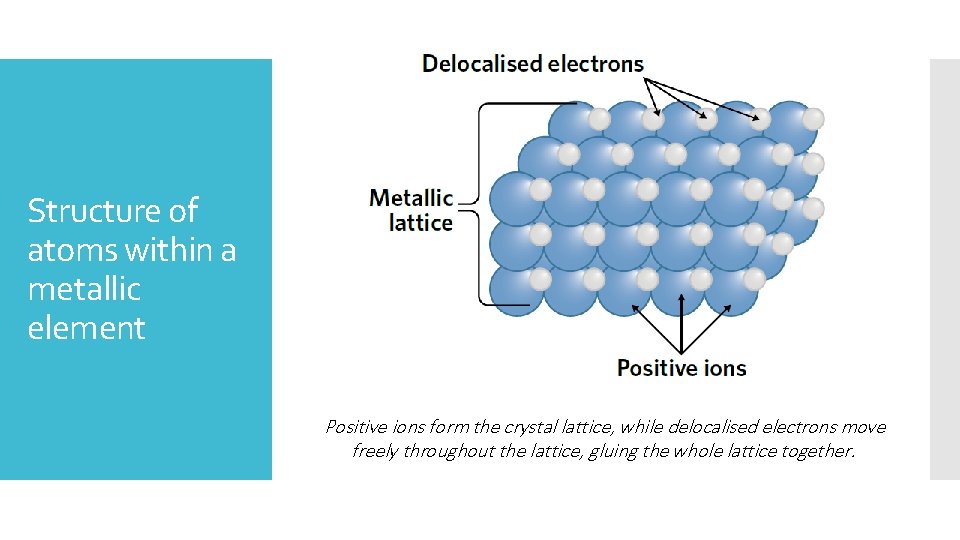 Structure of atoms within a metallic element

Delocalised electrons

Metallic lattice

Positive ions

Positive ions form the crystal lattice, while delocalised electrons move freely throughout the lattice, gluing the whole lattice together.